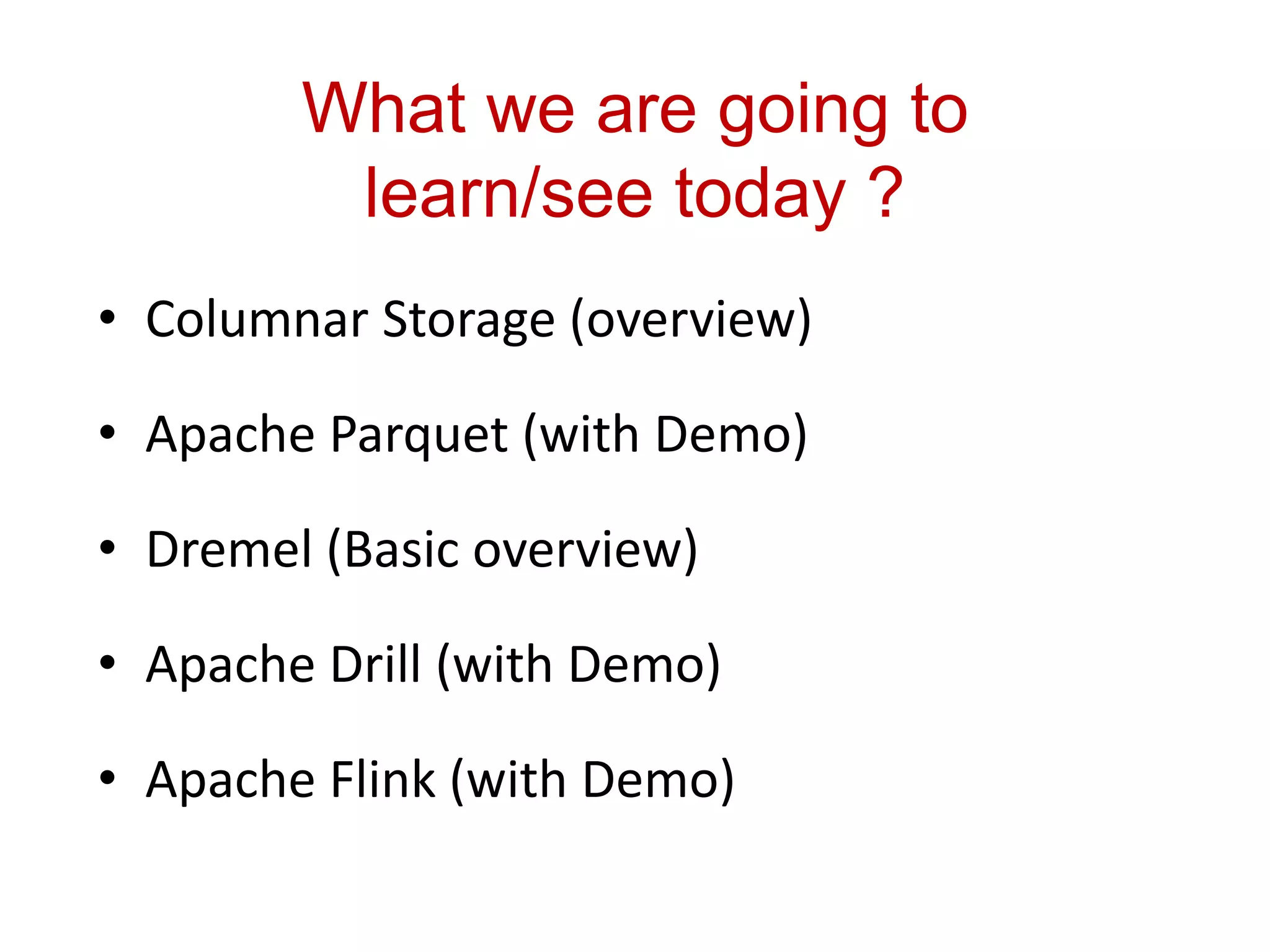 What we are going to learn/see today ?

• Columnar Storage (overview)

• Apache Parquet (with Demo)

• Dremel (Basic overview)

• Apache Drill (with Demo)

• Apache Flink (with Demo)